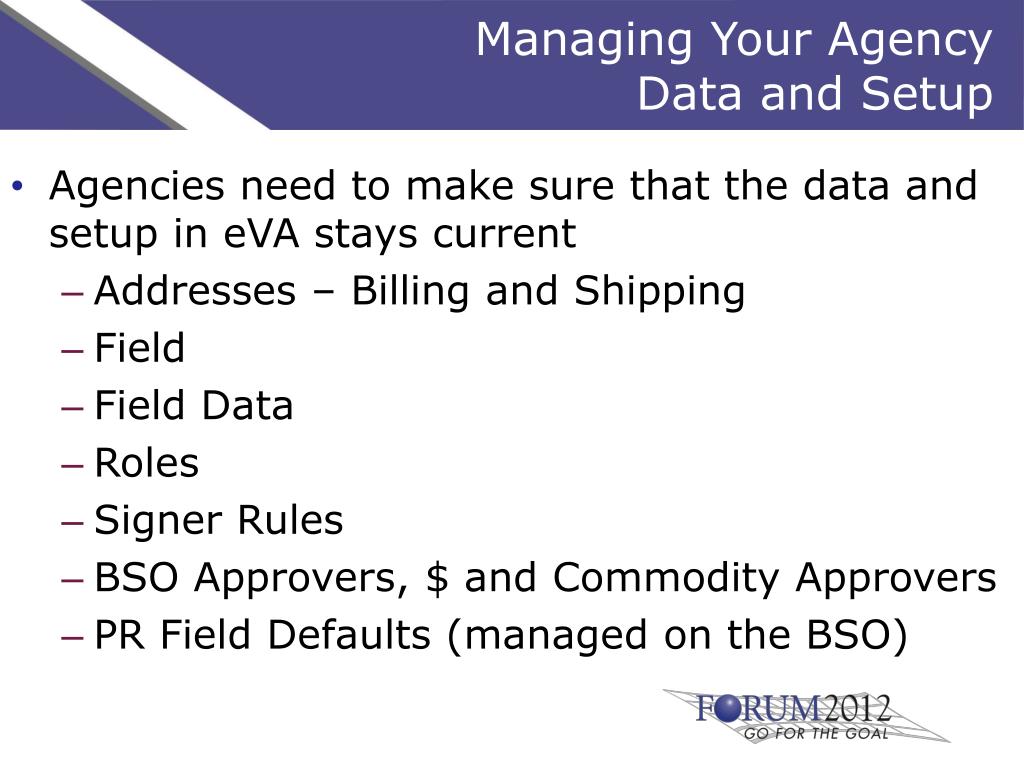 Managing Your Agency Data and Setup

• Agencies need to make sure that the data and setup in eVA stays current
– Addresses – Billing and Shipping
– Field
– Field Data
– Roles
– Signer Rules
– BSO Approvers, \$ and Commodity Approvers
– PR Field Defaults (managed on the BSO)

FORUM2012
GO FOR THE GOAL